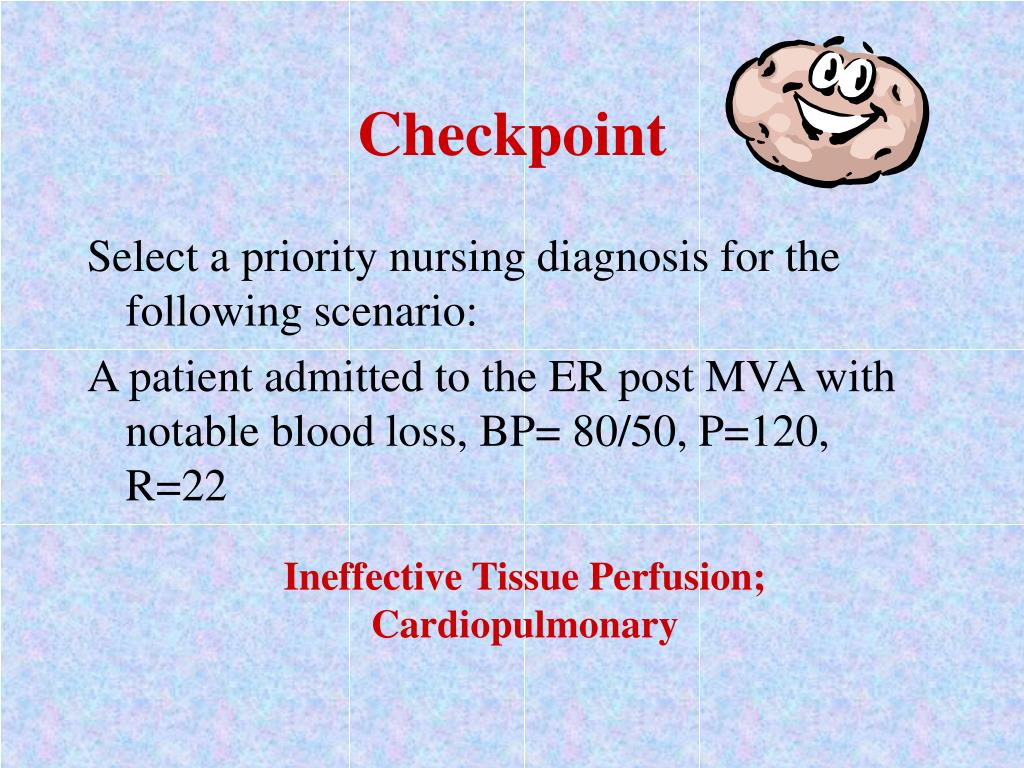 Checkpoint

Select a priority nursing diagnosis for the following scenario:

A patient admitted to the ER post MVA with notable blood loss, BP= 80/50, P=120, R=22

Ineffective Tissue Perfusion; Cardiopulmonary